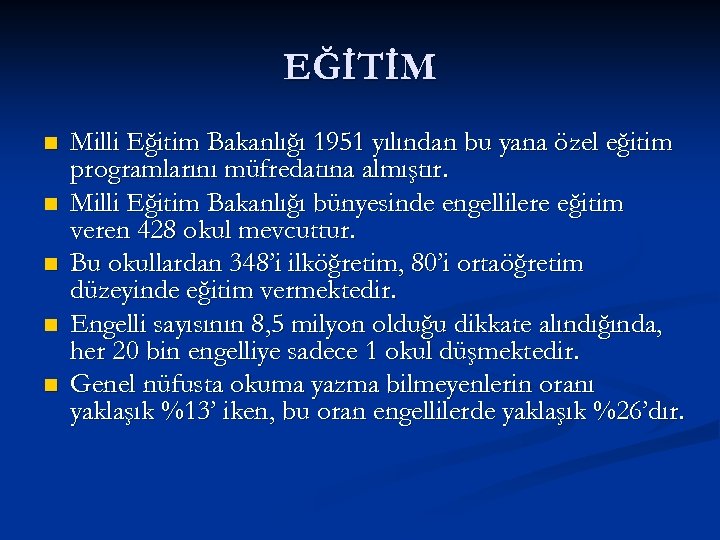 EĞİTİM

- Milli Eğitim Bakanlığı 1951 yılından bu yana özel eğitim programlarını müfredatına almıştır.
- Milli Eğitim Bakanlığı bünyesinde engellilere eğitim veren 428 okul mevcuttur.
- Bu okullardan 348'i ilköğretim, 80'i ortaöğretim düzeyinde eğitim vermektedir.
- Engelli sayısının 8,5 milyon olduğu dikkate alındığında, her 20 bin engelliye sadece 1 okul düşmektedir.
- Genel nüfusta okuma yazma bilmeyenlerin oranı yaklaşık %13' iken, bu oran engellilerde yaklaşık %26'dır.